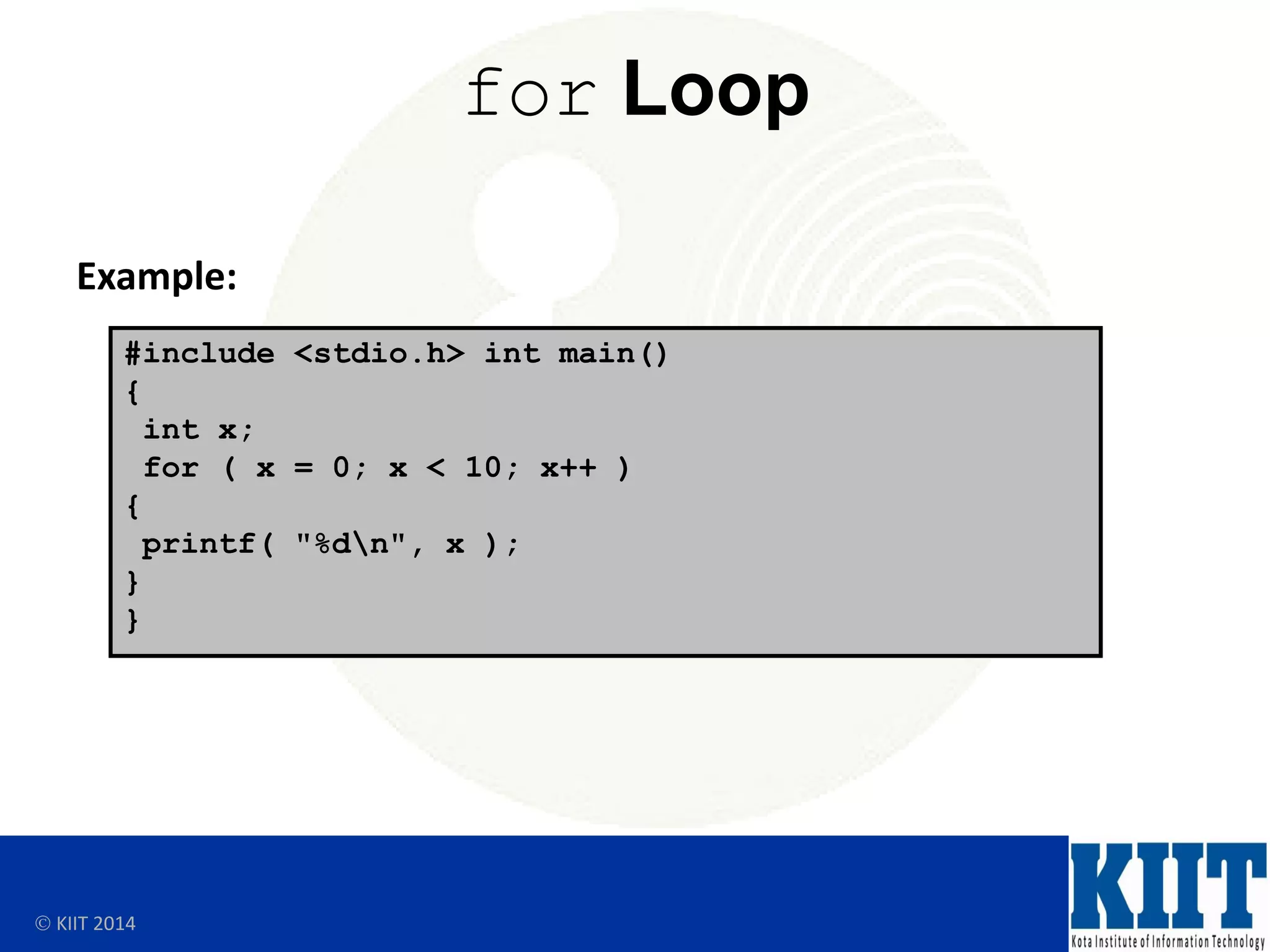 for Loop

Example:

#include <stdio.h> int main()
{
 int x;
 for ( x = 0; x < 10; x++ )
{
 printf( "%d\n", x );
}
}

© KIIT 2014

KIIT
Kota Institute of Information Technology